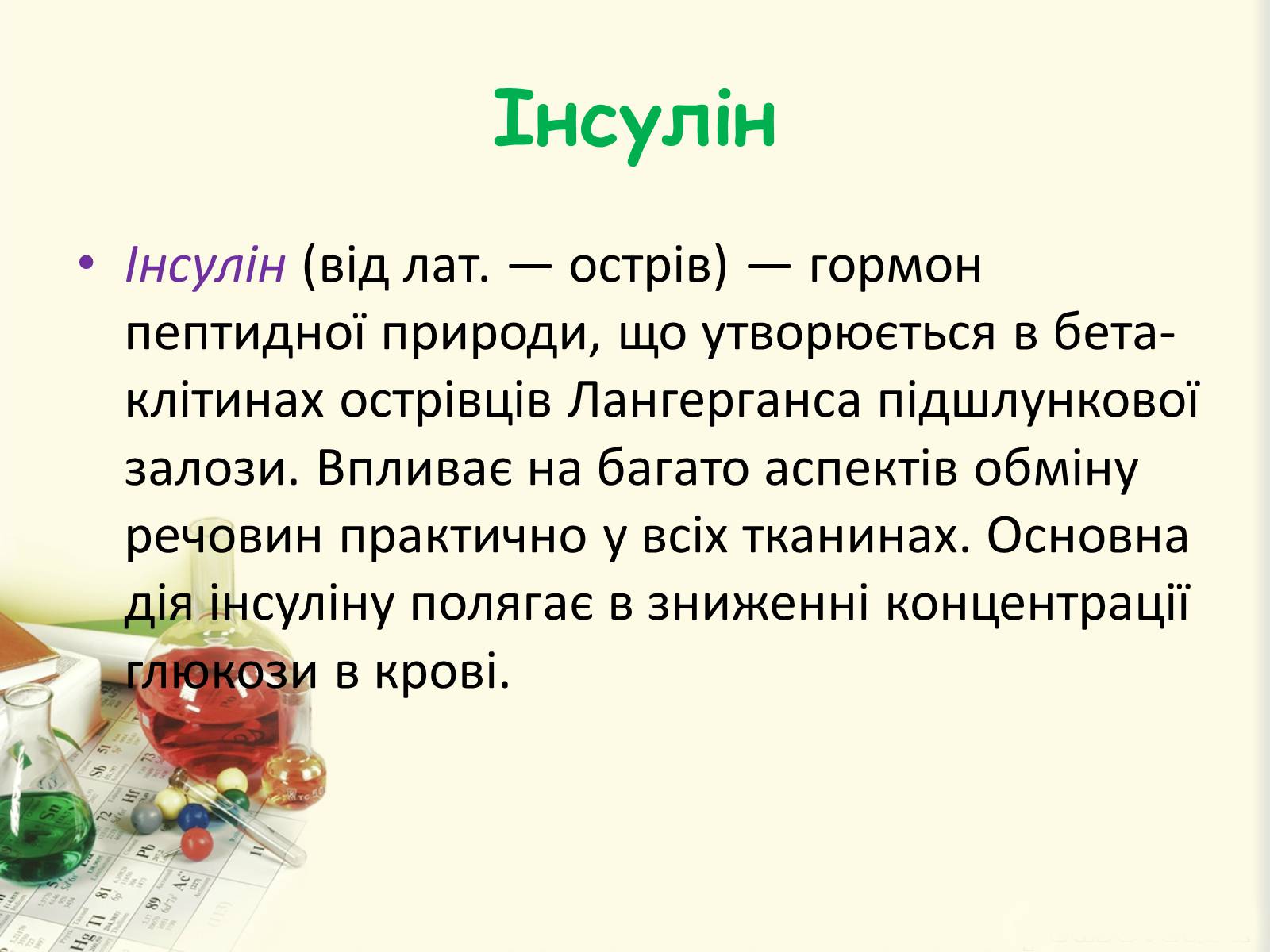 Інсулін

• Інсулін (від лат. — острів) — гормон пептидної природи, що утворюється в бета-клітинах острівців Лангерганса підшлункової залози. Впливає на багато аспектів обміну речовин практично у всіх тканинах. Основна дія інсуліну полягає в зниженні концентрації глюкози в крові.